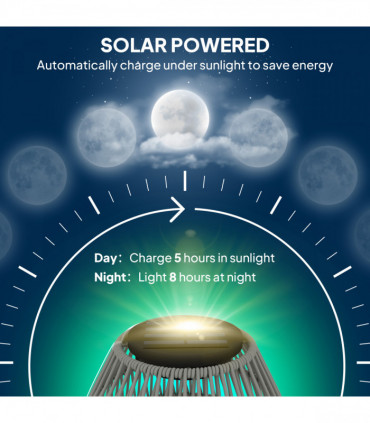 SOLAR POWERED
Automatically charge under sunlight to save energy

Day: Charge 5 hours in sunlight
Night: Light 8 hours at night